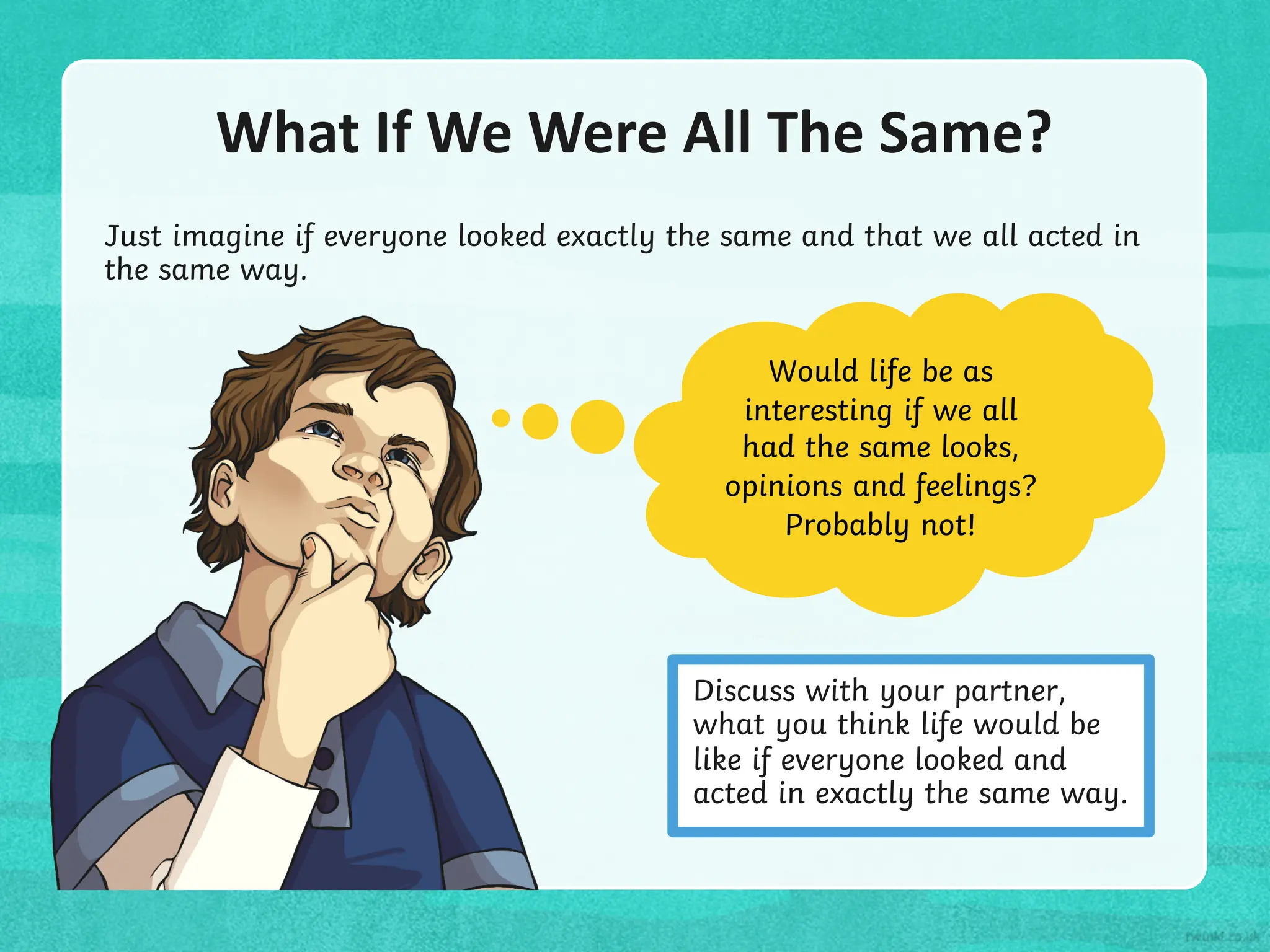 What If We Were All The Same?

Just imagine if everyone looked exactly the same and that we all acted in the same way.

Would life be as interesting if we all had the same looks, opinions and feelings? Probably not!

Discuss with your partner, what you think life would be like if everyone looked and acted in exactly the same way.

twinkl.co.uk